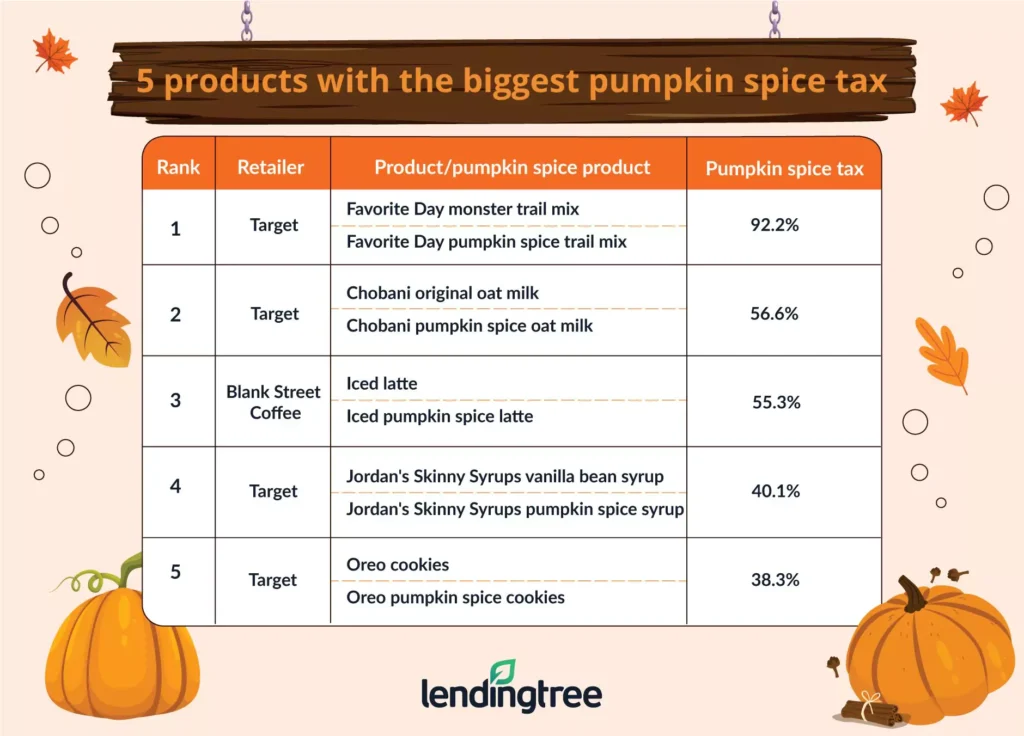 5 products with the biggest pumpkin spice tax

| Rank | Retailer | Product/pumpkin spice product | Pumpkin spice tax |
|---|---|---|---|
| 1 | Target | Favorite Day monster trail mix<br>Favorite Day pumpkin spice trail mix | 92.2% |
| 2 | Target | Chobani original oat milk<br>Chobani pumpkin spice oat milk | 56.6% |
| 3 | Blank Street Coffee | Iced latte<br>Iced pumpkin spice latte | 55.3% |
| 4 | Target | Jordan's Skinny Syrups vanilla bean syrup<br>Jordan's Skinny Syrups pumpkin spice syrup | 40.1% |
| 5 | Target | Oreo cookies<br>Oreo pumpkin spice cookies | 38.3% |

lendingtree